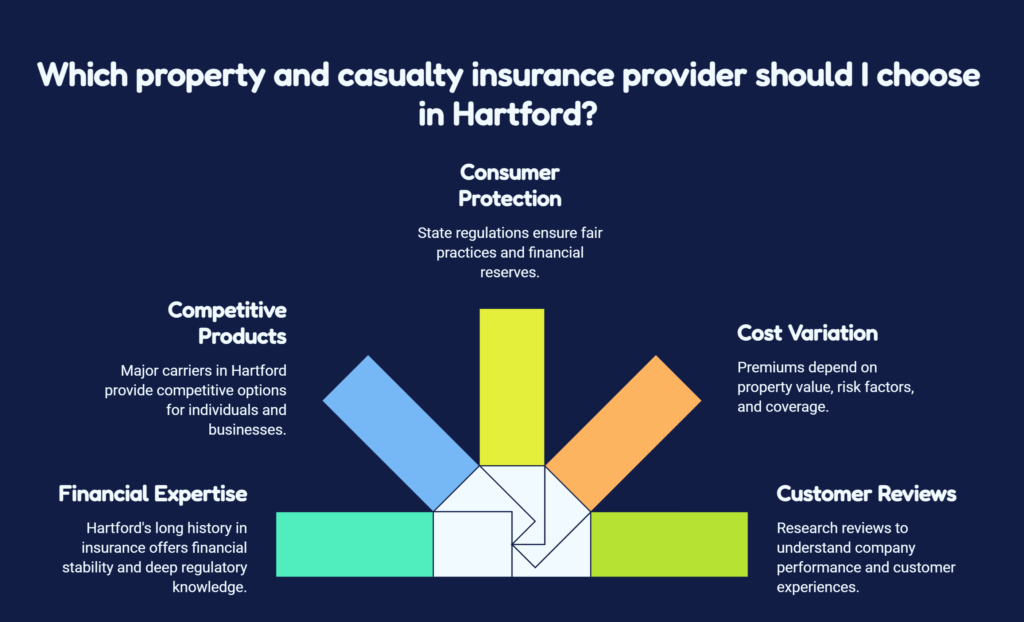 Which property and casualty insurance provider should I choose in Hartford?

Consumer Protection

State regulations ensure fair practices and financial reserves.

Competitive Products

Major carriers in Hartford provide competitive options for individuals and businesses.

Cost Variation

Premiums depend on property value, risk factors, and coverage.

Financial Expertise

Hartford's long history in insurance offers financial stability and deep regulatory knowledge.

Customer Reviews

Research reviews to understand company performance and customer experiences.